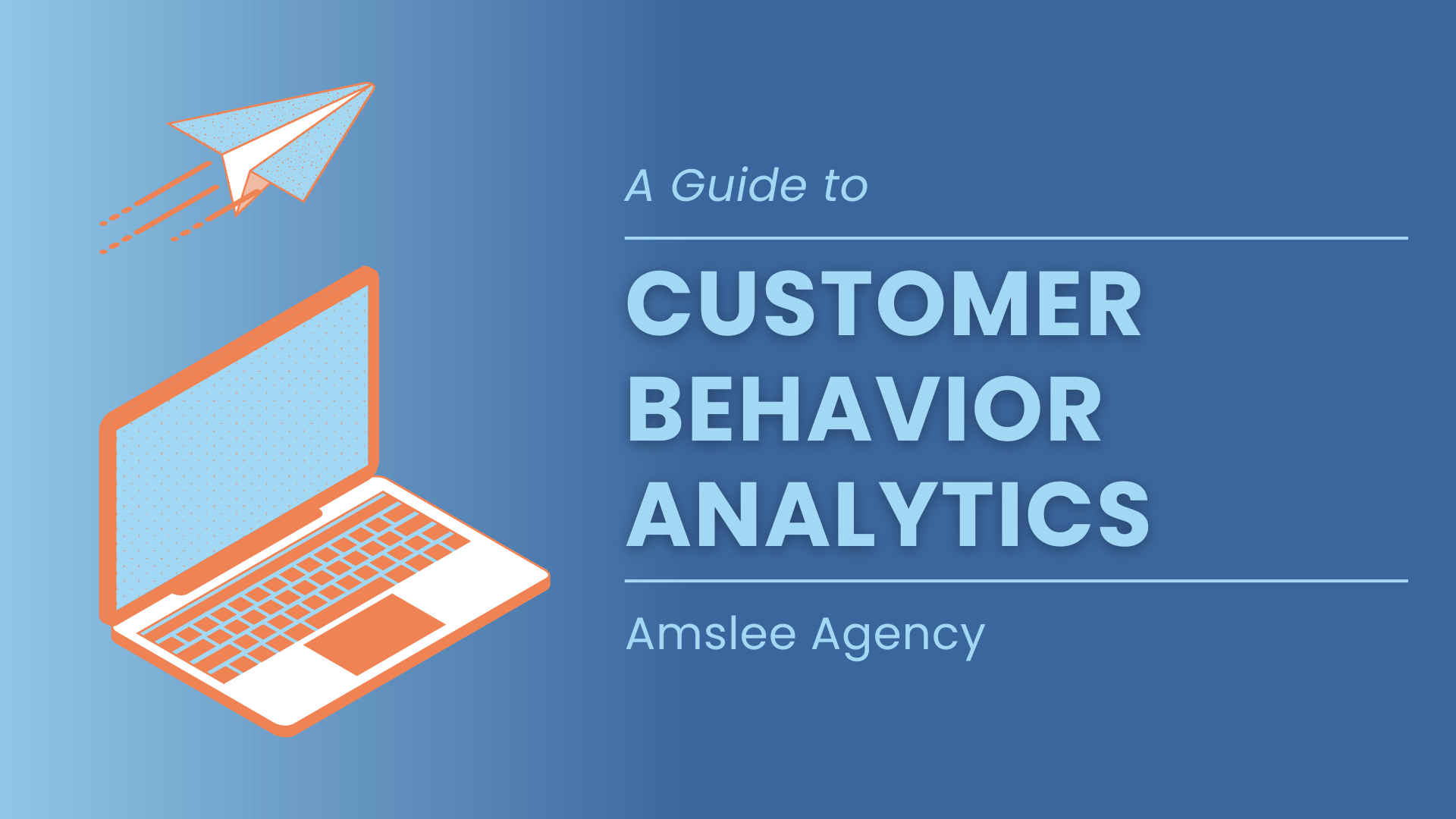 A Guide to

CUSTOMER BEHAVIOR ANALYTICS

Amslee Agency